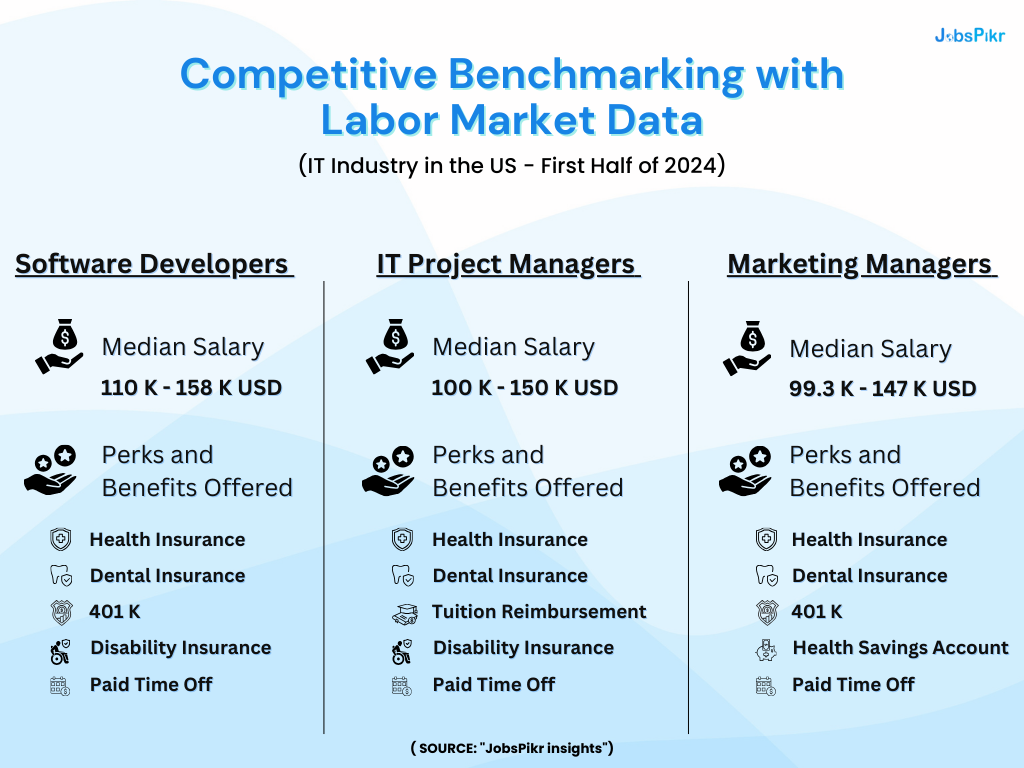 JobsPikr

Competitive Benchmarking with Labor Market Data

(IT Industry in the US - First Half of 2024)

Software Developers

Median Salary
110 K - 158 K USD

Perks and Benefits Offered

Health Insurance
Dental Insurance
401 K
Disability Insurance
Paid Time Off

IT Project Managers

Median Salary
100 K - 150 K USD

Perks and Benefits Offered

Health Insurance
Dental Insurance
Tuition Reimbursement
Disability Insurance
Paid Time Off

Marketing Managers

Median Salary
99.3 K - 147 K USD

Perks and Benefits Offered

Health Insurance
Dental Insurance
401 K
Health Savings Account
Paid Time Off

( SOURCE: "JobsPikr insights")